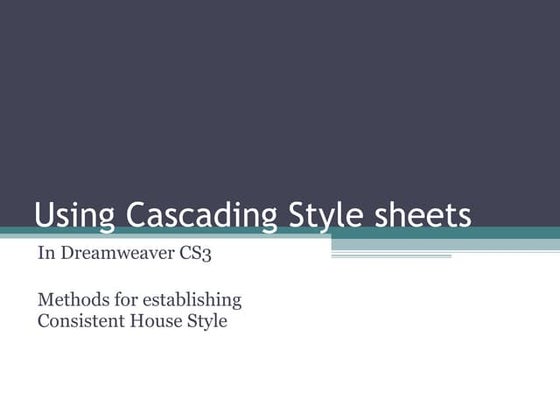 Using Cascading Style sheets

In Dreamweaver CS3

Methods for establishing Consistent House Style